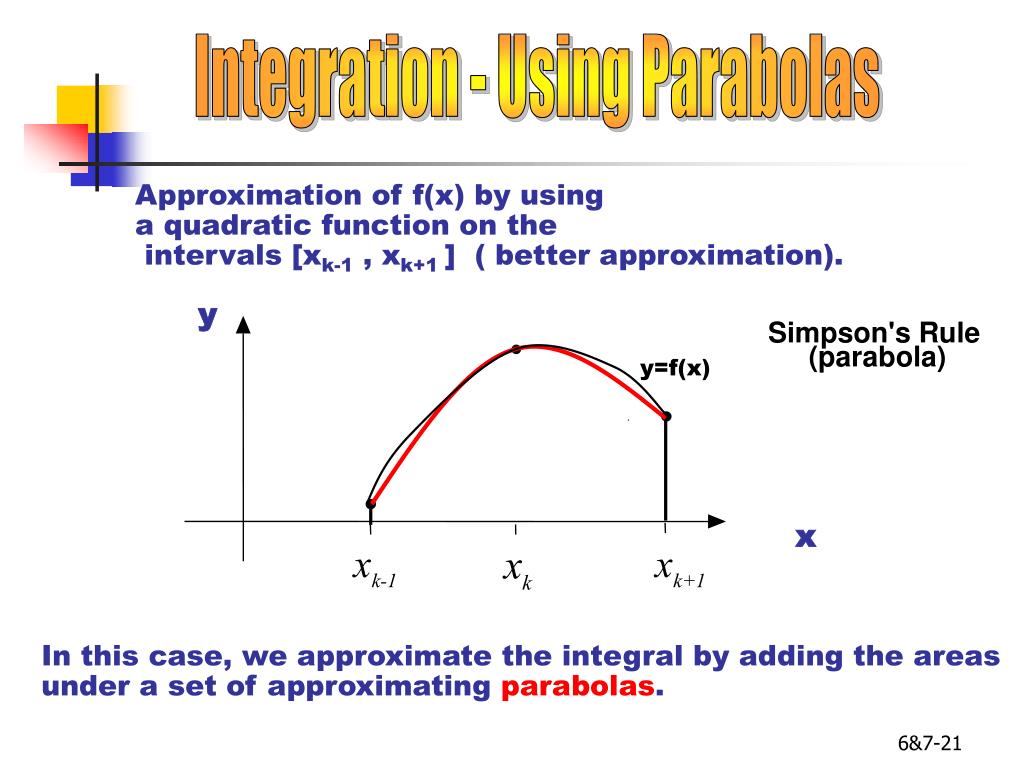 Integration - Using Parabolas

Approximation of f(x) by using a quadratic function on the intervals [$x_{k-1}$ , $x_{k+1}$ ] ( better approximation).

y

Simpson's Rule (parabola)

y=f(x)

x

$x_{k-1}$ $x_k$ $x_{k+1}$

In this case, we approximate the integral by adding the areas under a set of approximating parabolas.

6&7-21